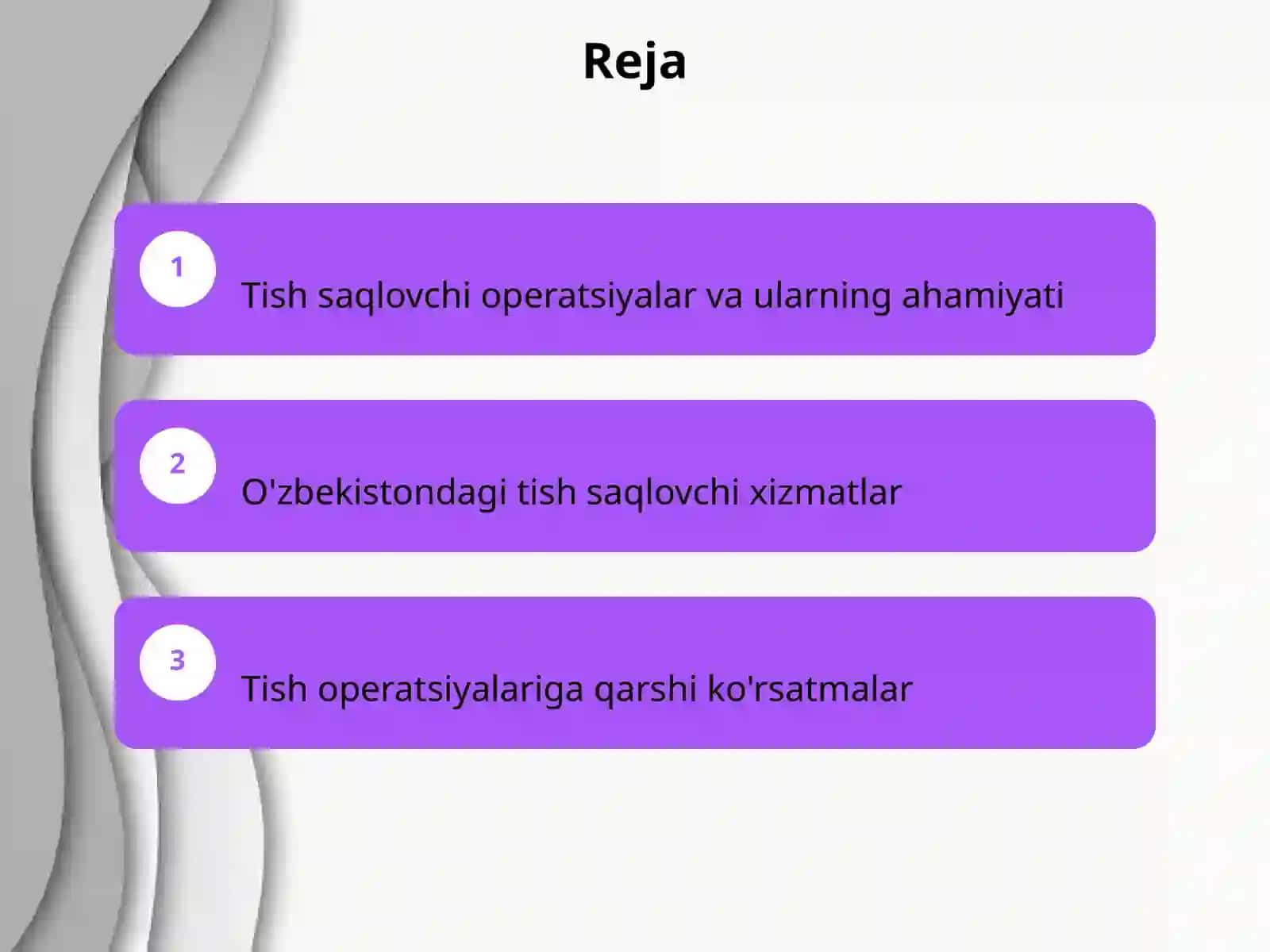 Reja

1

Tish saqlovchi operatsiyalar va ularning ahamiyati

2

O'zbekistondagi tish saqlovchi xizmatlar

3

Tish operatsiyalariga qarshi ko'rsatmalar